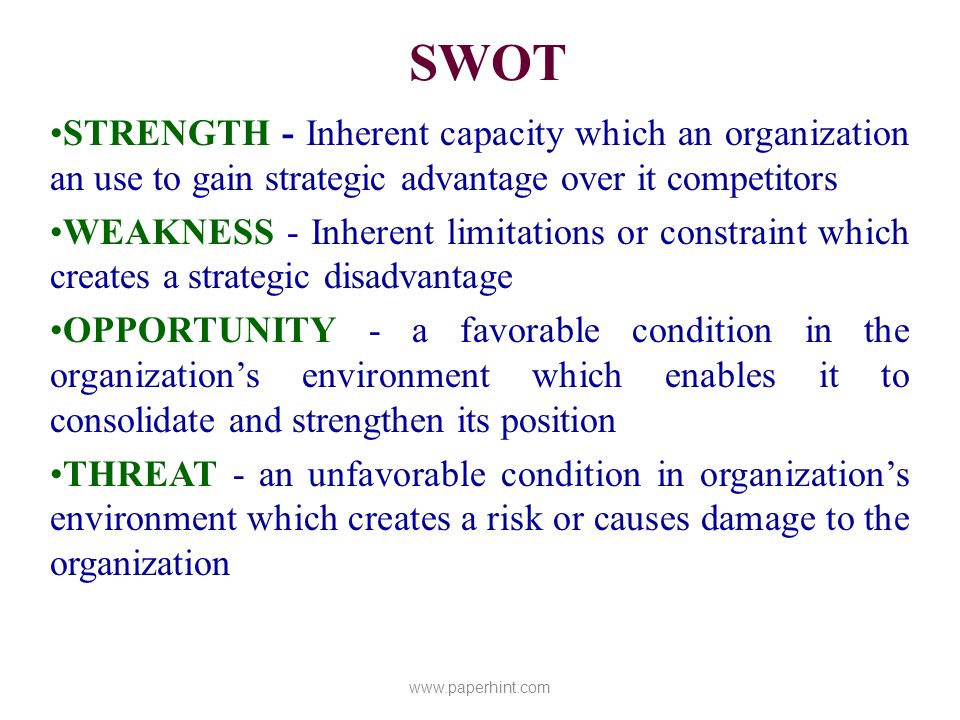 SWOT

•STRENGTH - Inherent capacity which an organization an use to gain strategic advantage over it competitors

•WEAKNESS - Inherent limitations or constraint which creates a strategic disadvantage

•OPPORTUNITY - a favorable condition in the organization's environment which enables it to consolidate and strengthen its position

•THREAT - an unfavorable condition in organization's environment which creates a risk or causes damage to the organization

www.paperhint.com